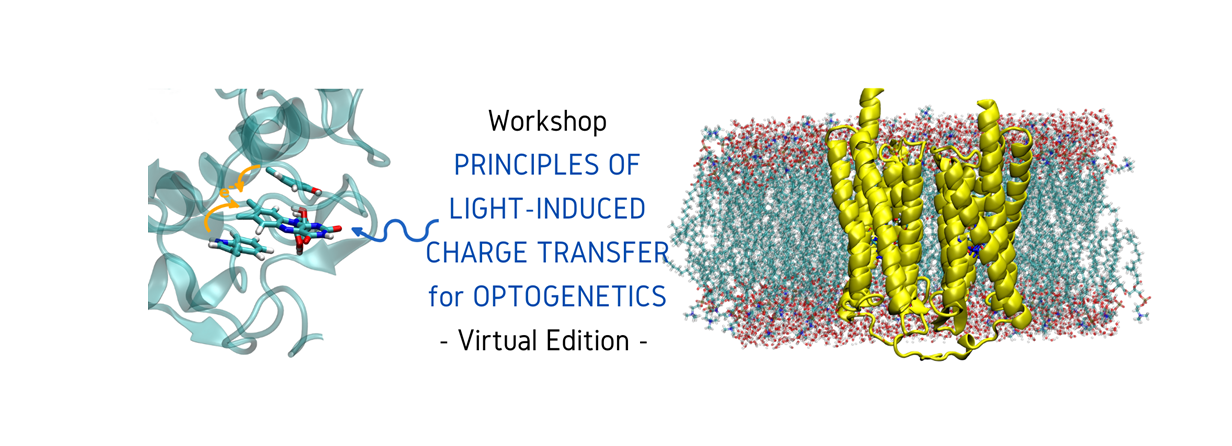 Workshop
PRINCIPLES OF LIGHT-INDUCED CHARGE TRANSFER for OPTOGENETICS
- Virtual Edition -